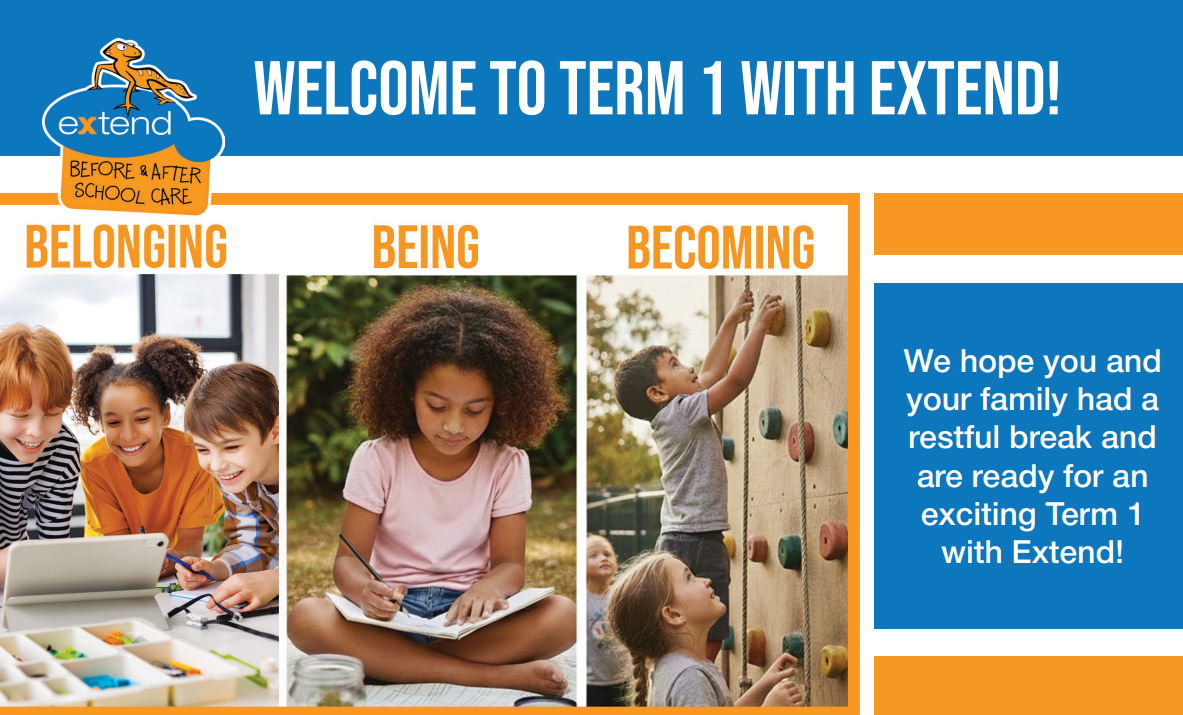 extend
BEFORE & AFTER SCHOOL CARE

WELCOME TO TERM 1 WITH EXTEND!

BELONGING

BEING

BECOMING

We hope you and your family had a restful break and are ready for an exciting Term 1 with Extend!